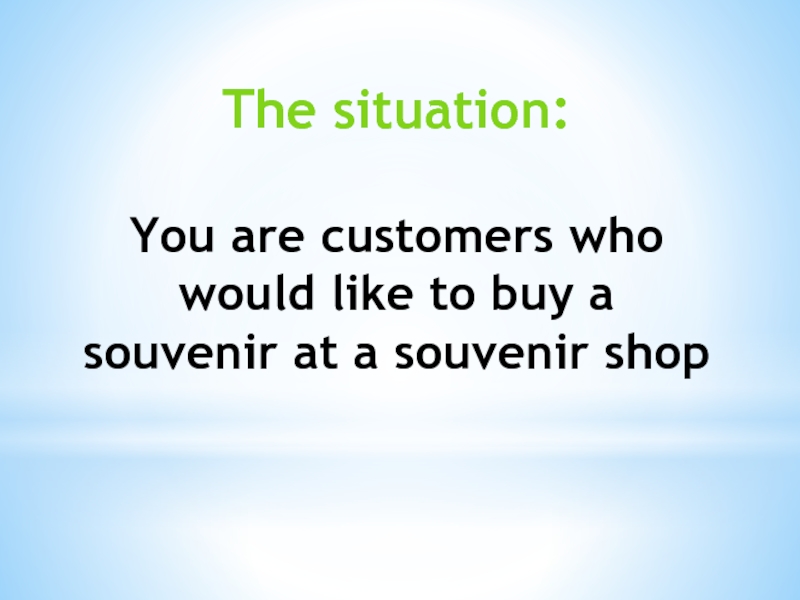 The situation:

You are customers who would like to buy a souvenir at a souvenir shop